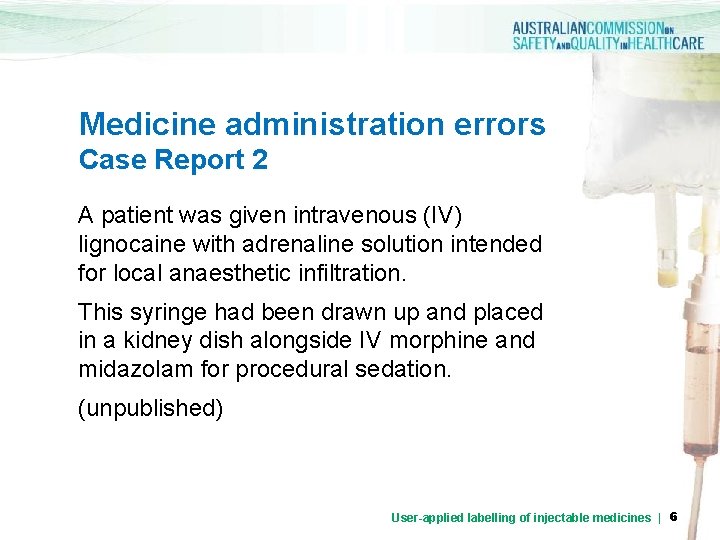 AUSTRALIANCOMMISSIONON SAFETYANDQUALITYINHEALTHCARE

Medicine administration errors
Case Report 2

A patient was given intravenous (IV) lignocaine with adrenaline solution intended for local anaesthetic infiltration.

This syringe had been drawn up and placed in a kidney dish alongside IV morphine and midazolam for procedural sedation.

(unpublished)

User-applied labelling of injectable medicines | 6